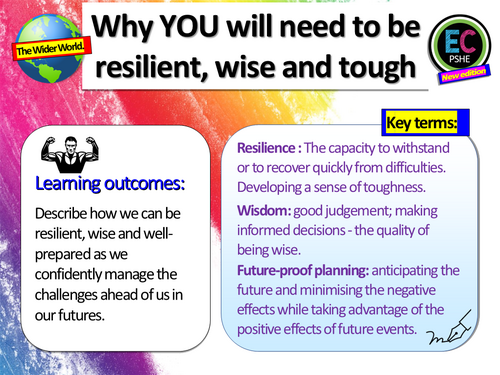 The Wider World.

Why YOU will need to be resilient, wise and tough

EC
PSHE
New edition

Learning outcomes:

Describe how we can be resilient, wise and well-prepared as we confidently manage the challenges ahead of us in our futures.

Key terms:

Resilience : The capacity to withstand or to recover quickly from difficulties. Developing a sense of toughness.

Wisdom: good judgement; making informed decisions - the quality of being wise.

Future-proof planning: anticipating the future and minimising the negative effects while taking advantage of the positive effects of future events.